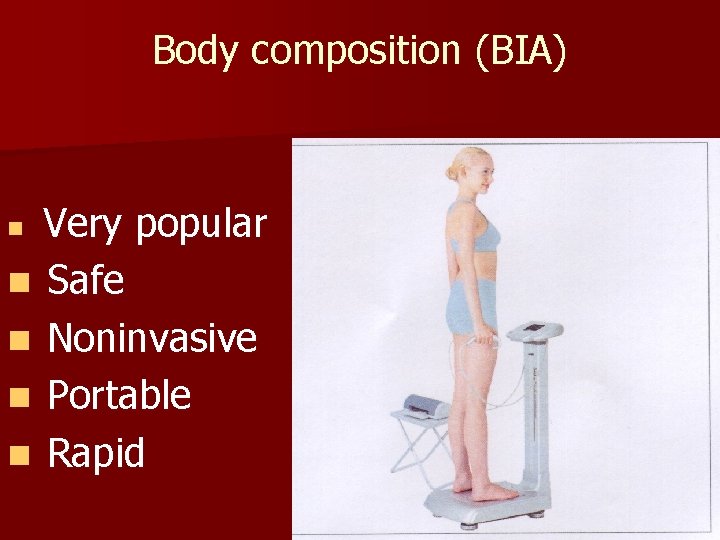 Body composition (BIA)

- Very popular
- Safe
- Noninvasive
- Portable
- Rapid